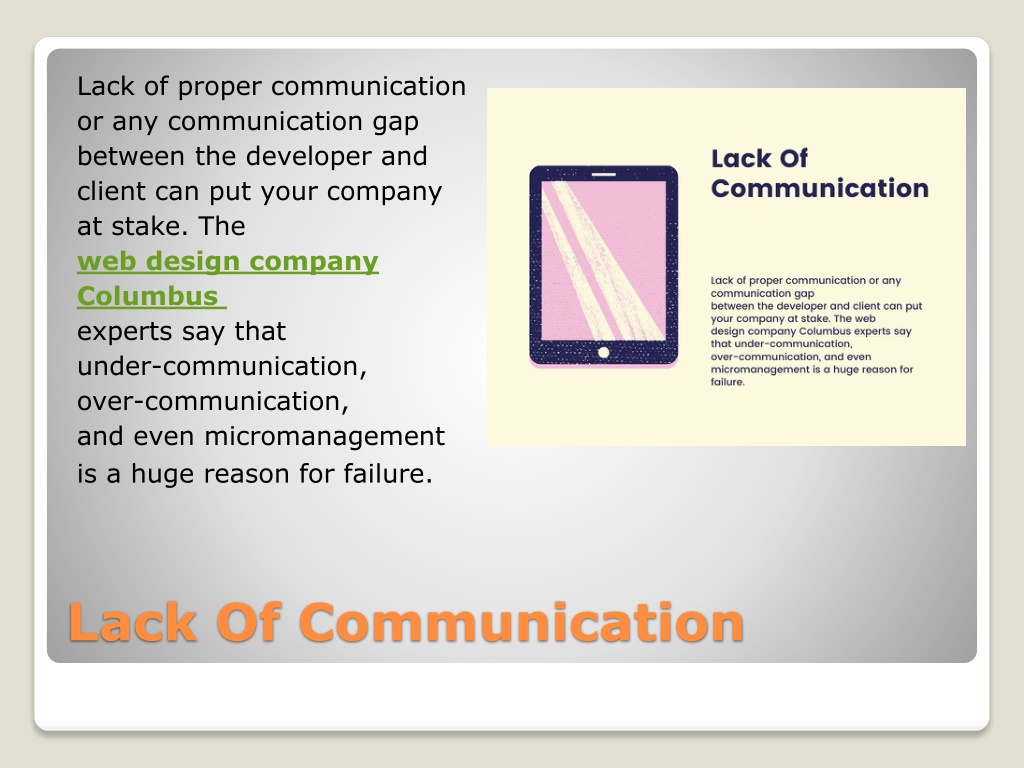 Lack of proper communication or any communication gap between the developer and client can put your company at stake. The web design company Columbus experts say that under-communication, over-communication, and even micromanagement is a huge reason for failure.

Lack Of Communication

Lack of proper communication or any communication gap between the developer and client can put your company at stake. The web design company Columbus experts say that under-communication, over-communication, and even micromanagement is a huge reason for failure.

Lack Of Communication